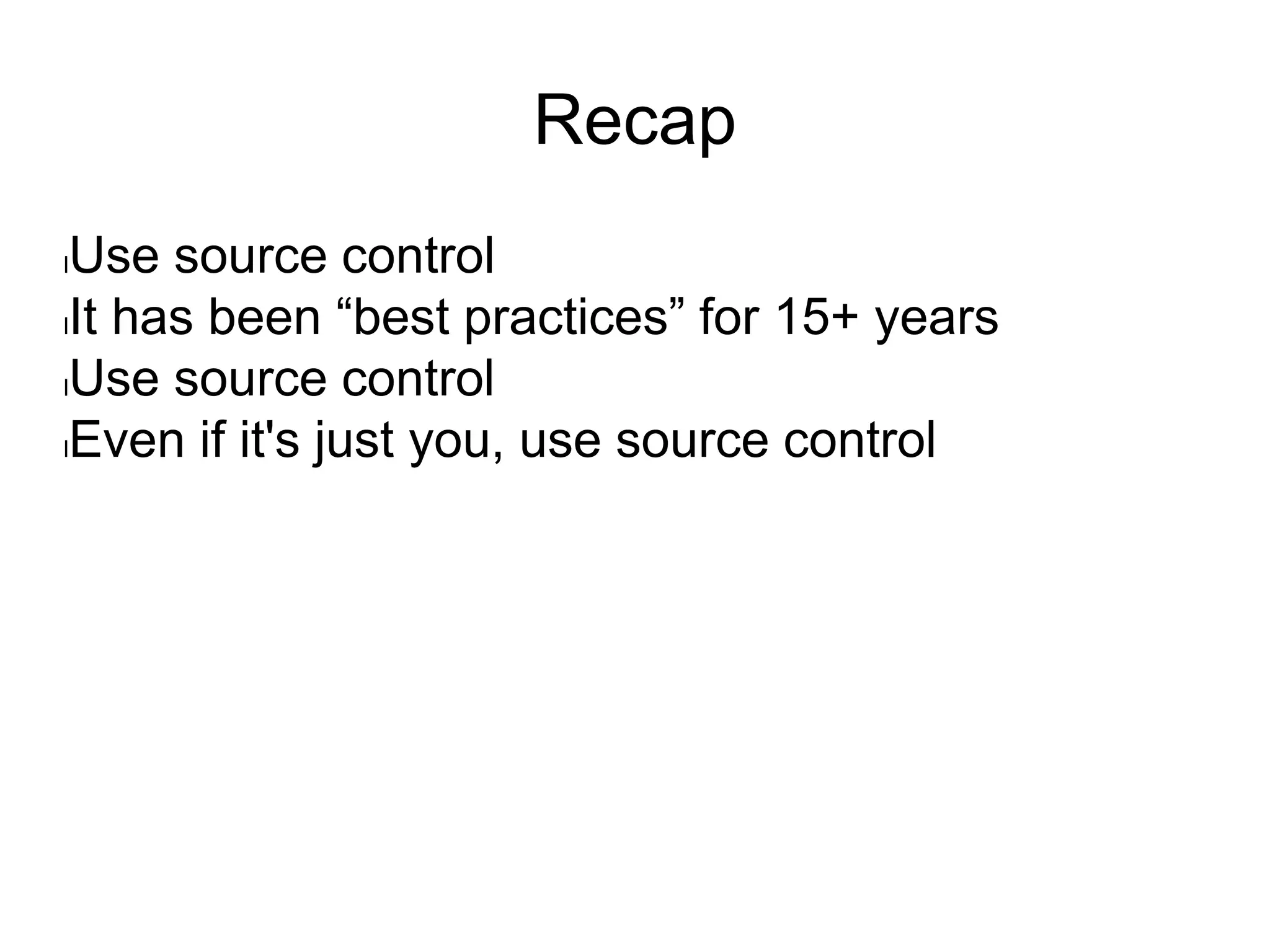 Recap

Use source control
It has been “best practices” for 15+ years
Use source control
Even if it's just you, use source control